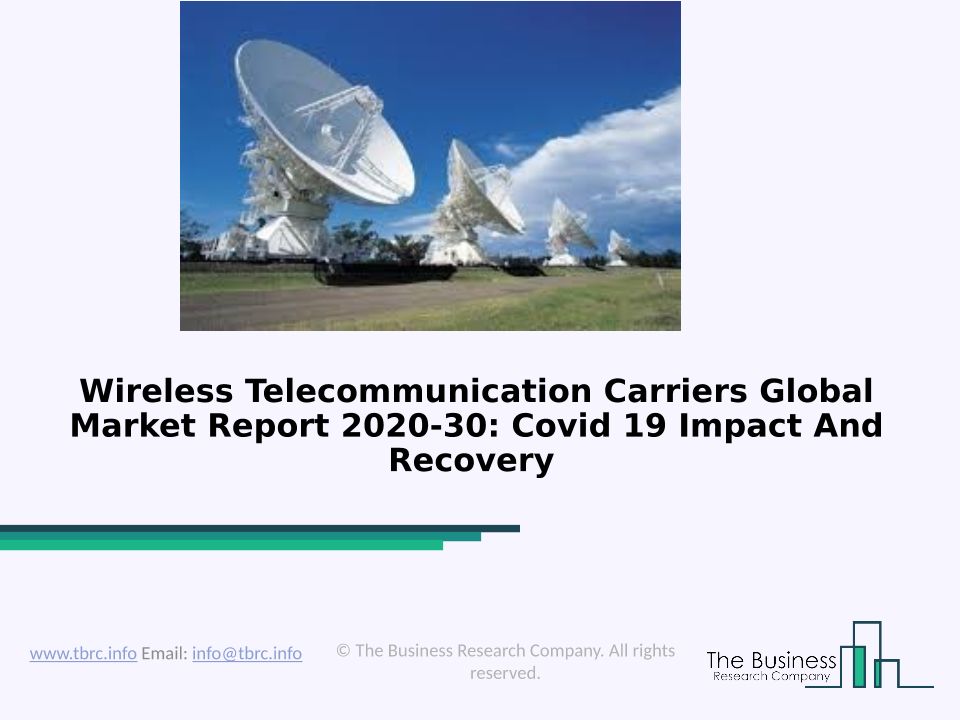 Wireless Telecommunication Carriers Global Market Report 2020-30: Covid 19 Impact And Recovery

www.tbrc.info Email: info@tbrc.info

© The Business Research Company. All rights reserved.

The Business Research Company